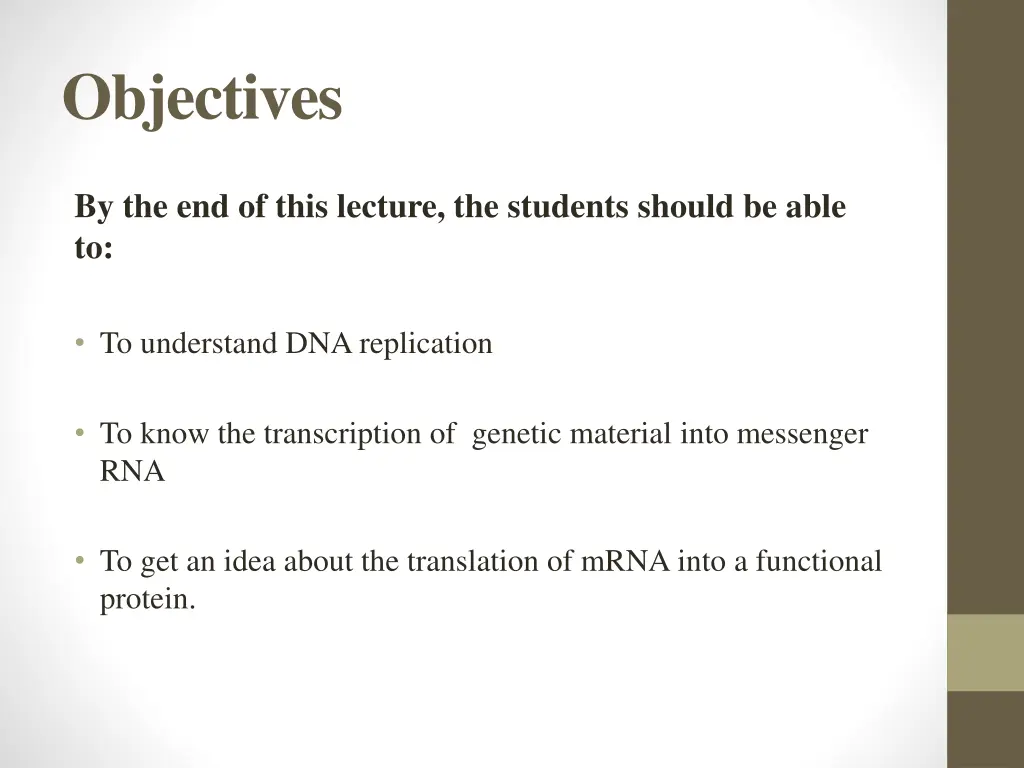 Objectives

By the end of this lecture, the students should be able to:

• To understand DNA replication

• To know the transcription of genetic material into messenger RNA

• To get an idea about the translation of mRNA into a functional protein.